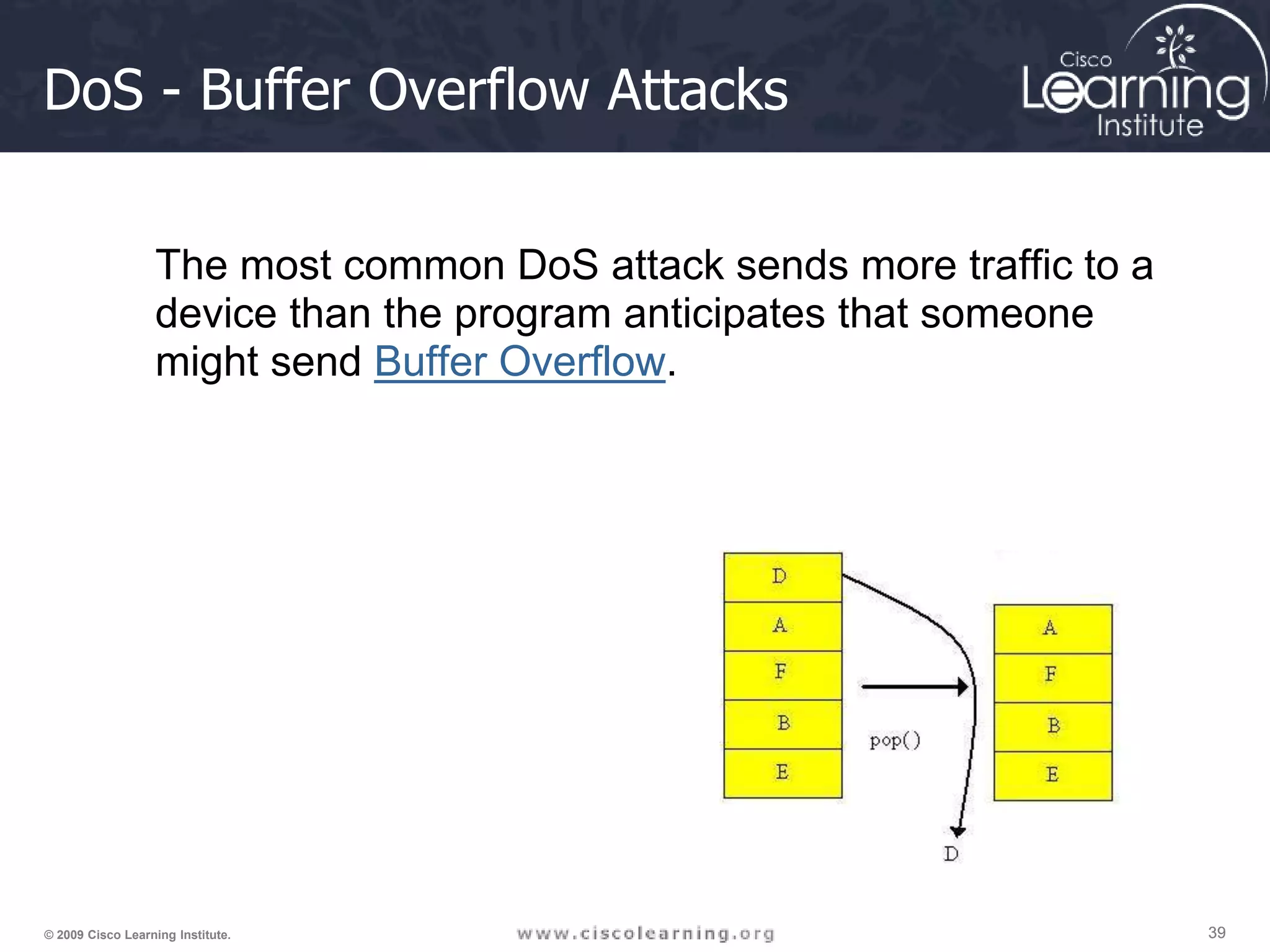 DoS - Buffer Overflow Attacks

Cisco Learning Institute

The most common DoS attack sends more traffic to a device than the program anticipates that someone might send Buffer Overflow.

D
A
F
B
E

pop()

A
F
B
E

D

© 2009 Cisco Learning Institute.

www.ciscolearning.org

39